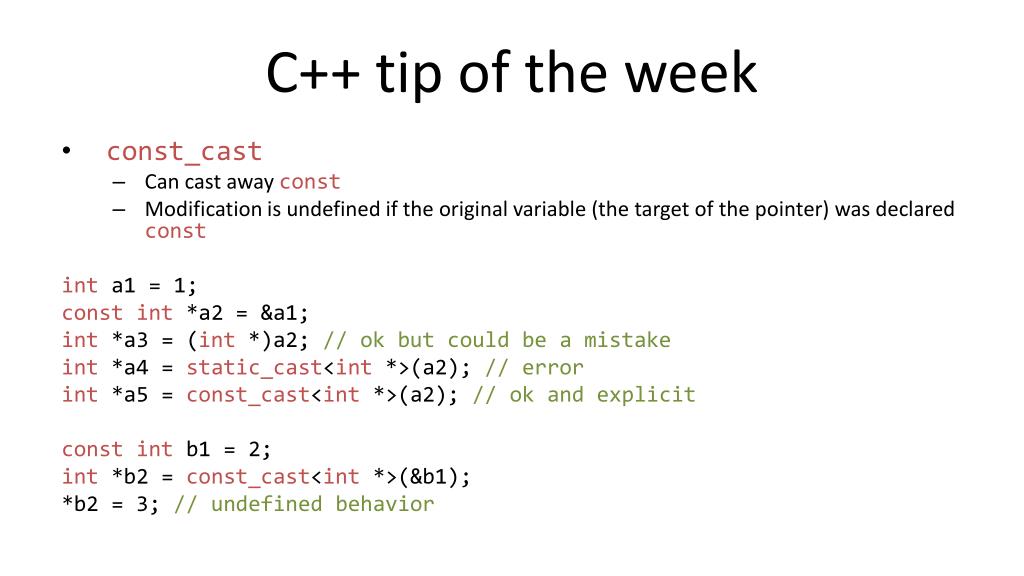 C++ tip of the week

• const_cast
– Can cast away const
– Modification is undefined if the original variable (the target of the pointer) was declared const

int a1 = 1;
const int *a2 = &a1;
int *a3 = (int *)a2; // ok but could be a mistake
int *a4 = static_cast<int *>(a2); // error
int *a5 = const_cast<int *>(a2); // ok and explicit

const int b1 = 2;
int *b2 = const_cast<int *>(&b1);
*b2 = 3; // undefined behavior